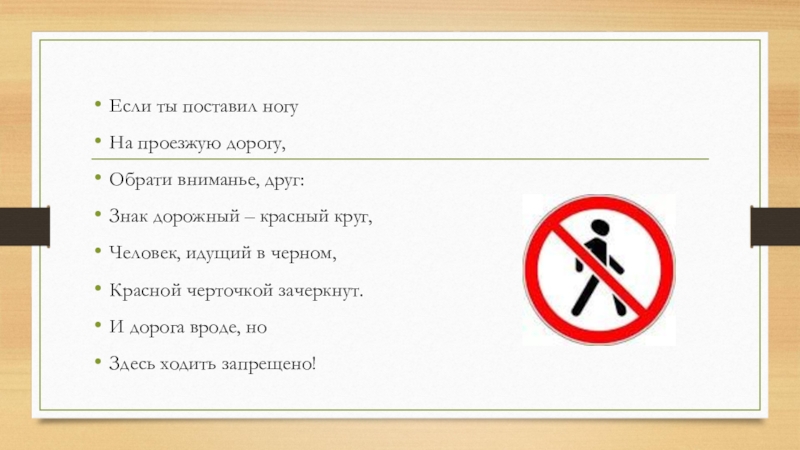 • Если ты поставил ногу
• На проезжую дорогу,
• Обрати вниманье, друг:
• Знак дорожный – красный круг,
• Человек, идущий в черном,
• Красной черточкой зачеркнут.
• И дорога вроде, но
• Здесь ходить запрещено!